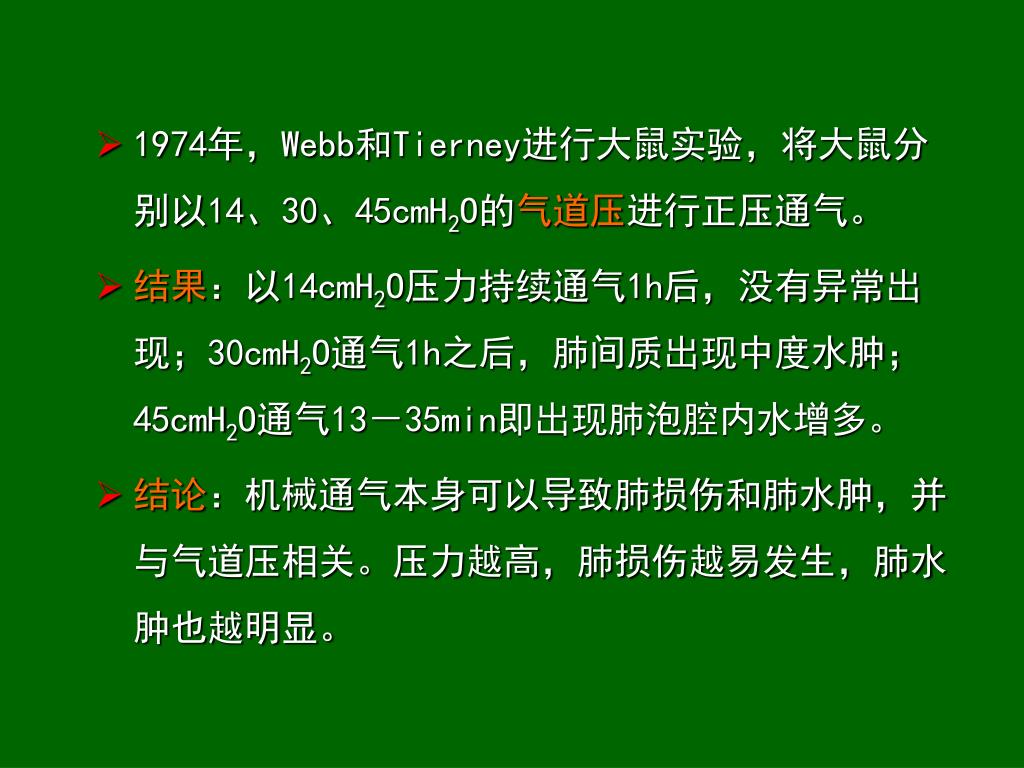 ➢ 1974年，Webb和Tierney进行大鼠实验，将大鼠分别以14、30、45cm$H_2O$的气道压进行正压通气。

➢ 结果：以14cm$H_2O$压力持续通气1h后，没有异常出现；30cm$H_2O$通气1h之后，肺间质出现中度水肿；45cm$H_2O$通气13－35min即出现肺泡腔内水增多。

➢ 结论：机械通气本身可以导致肺损伤和肺水肿，并与气道压相关。压力越高，肺损伤越易发生，肺水肿也越明显。